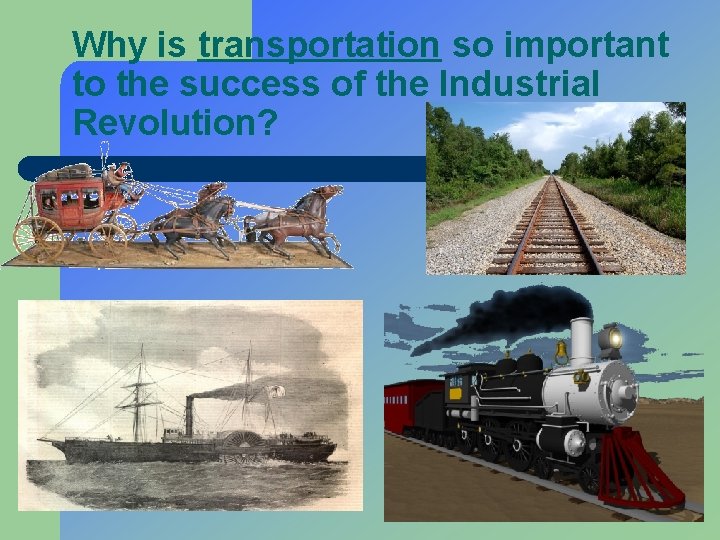 Why is transportation so important to the success of the Industrial Revolution?